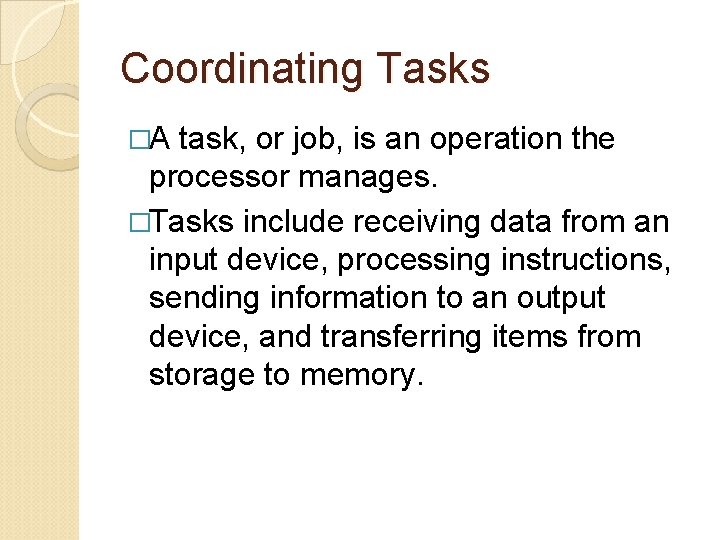 Coordinating Tasks

□A task, or job, is an operation the processor manages.

□Tasks include receiving data from an input device, processing instructions, sending information to an output device, and transferring items from storage to memory.